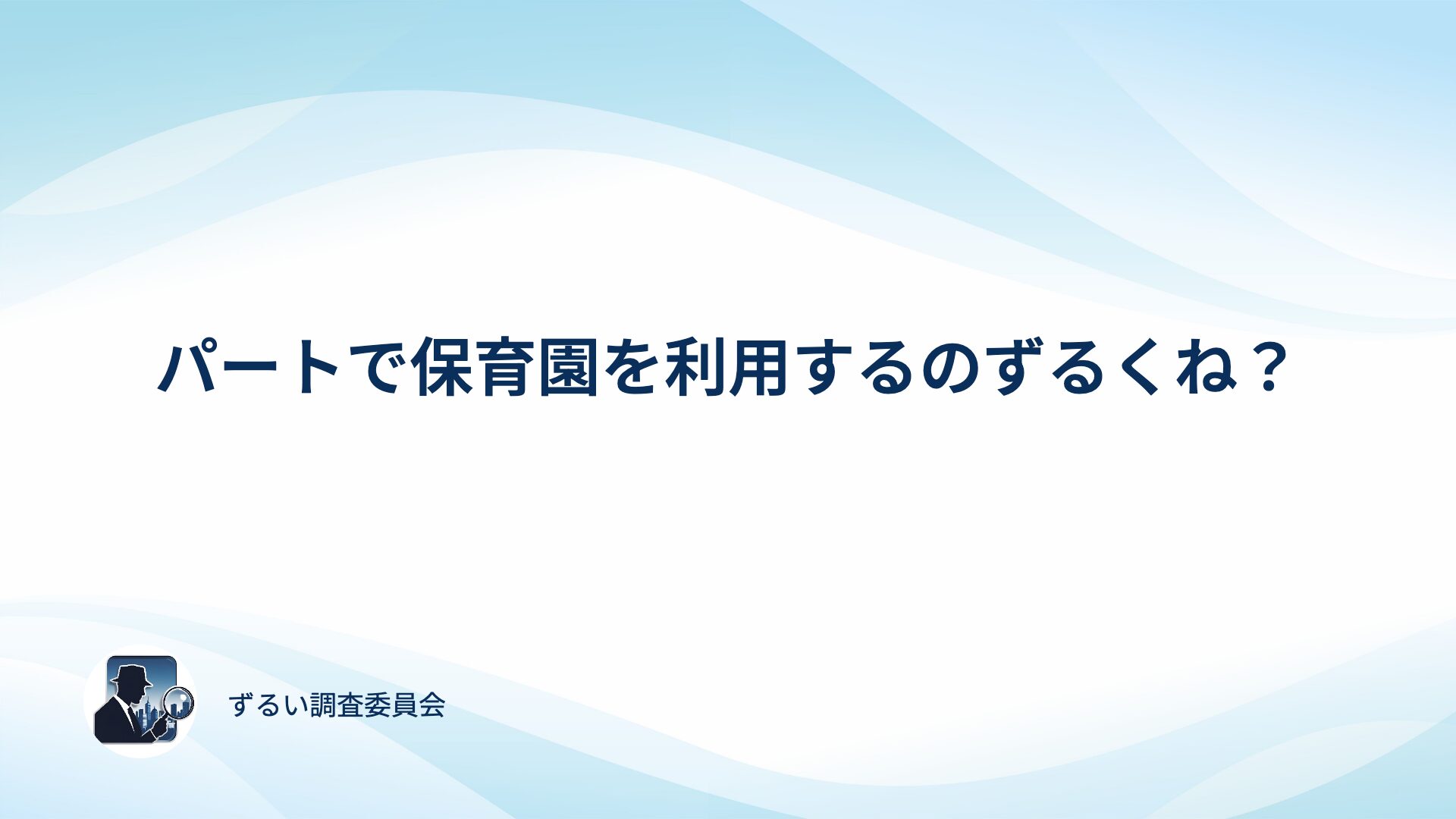 パートで保育園を利用するのずるくね？

ずるい調査委員会